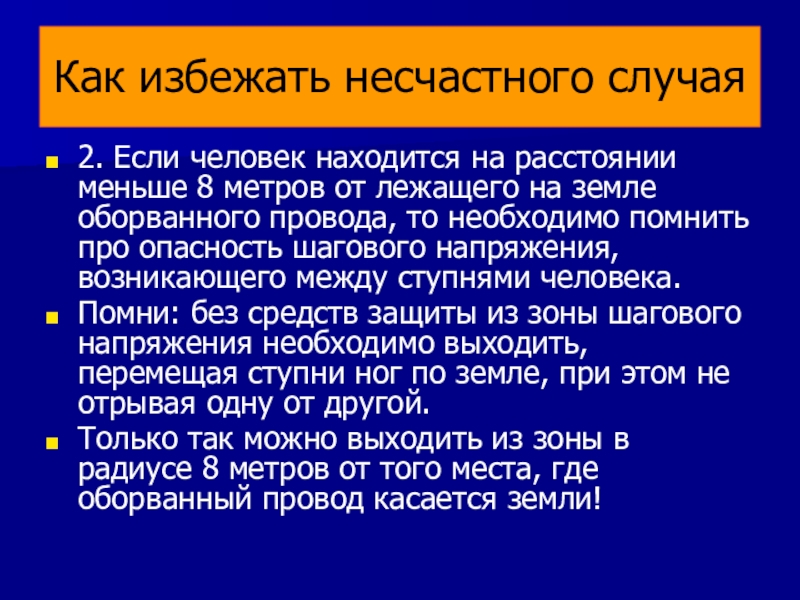 Как избежать несчастного случая

2. Если человек находится на расстоянии меньше 8 метров от лежащего на земле оборванного провода, то необходимо помнить про опасность шагового напряжения, возникающего между ступнями человека.

Помни: без средств защиты из зоны шагового напряжения необходимо выходить, перемещая ступни ног по земле, при этом не отрывая одну от другой.

Только так можно выходить из зоны в радиусе 8 метров от того места, где оборванный провод касается земли!